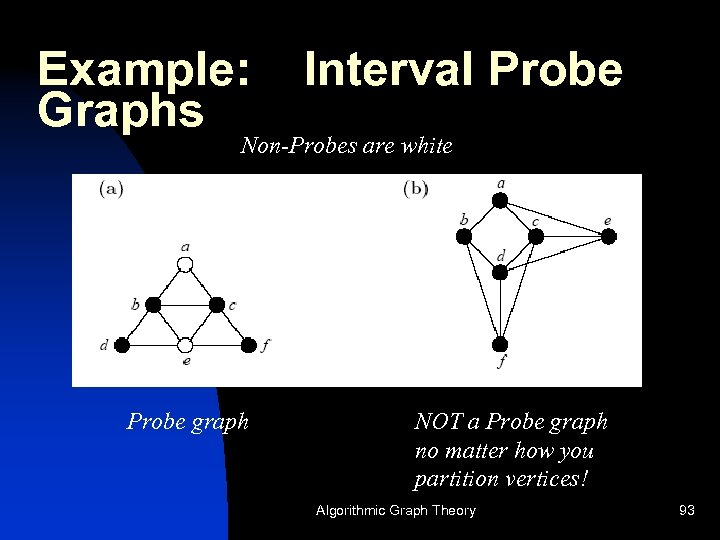 Example: Interval Probe Graphs

Non-Probes are white

(a)

a
b
c
d
e
f

(b)

a
b
c
e
d
f

Probe graph

NOT a Probe graph no matter how you partition vertices!

Algorithmic Graph Theory

93